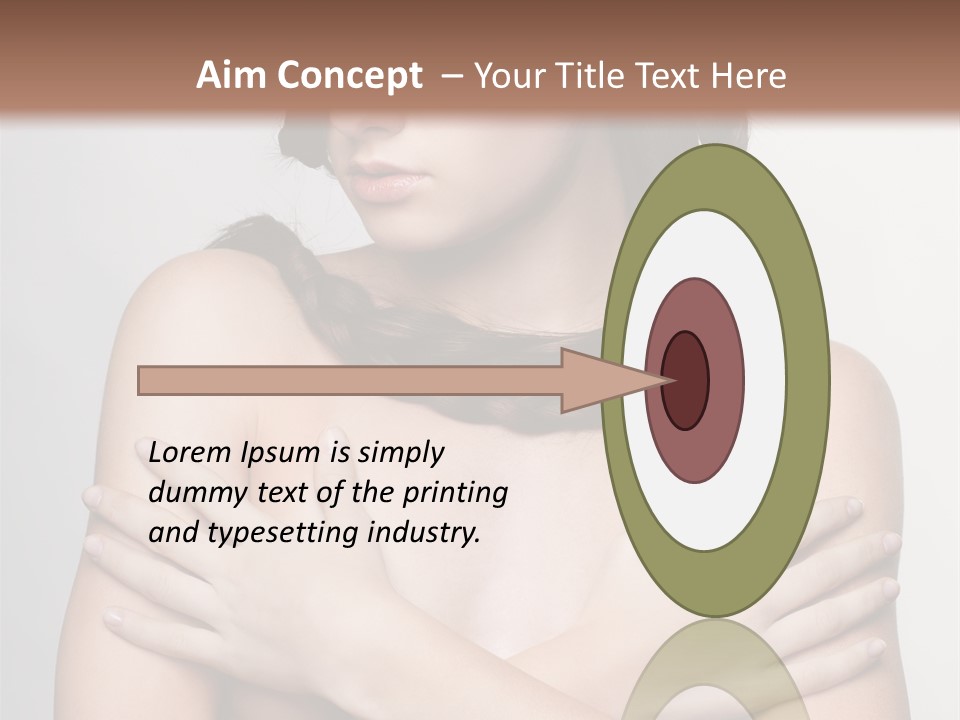 Aim Concept – Your Title Text Here

Lorem Ipsum is simply dummy text of the printing and typesetting industry.